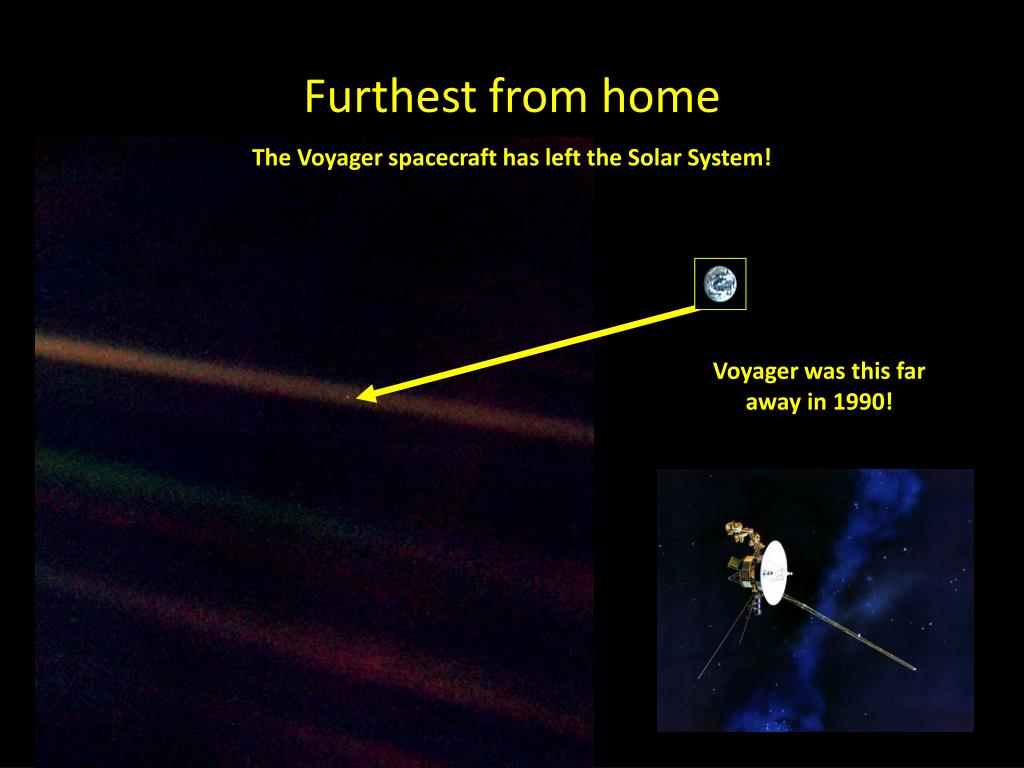 Furthest from home

The Voyager spacecraft has left the Solar System!

Voyager was this far away in 1990!